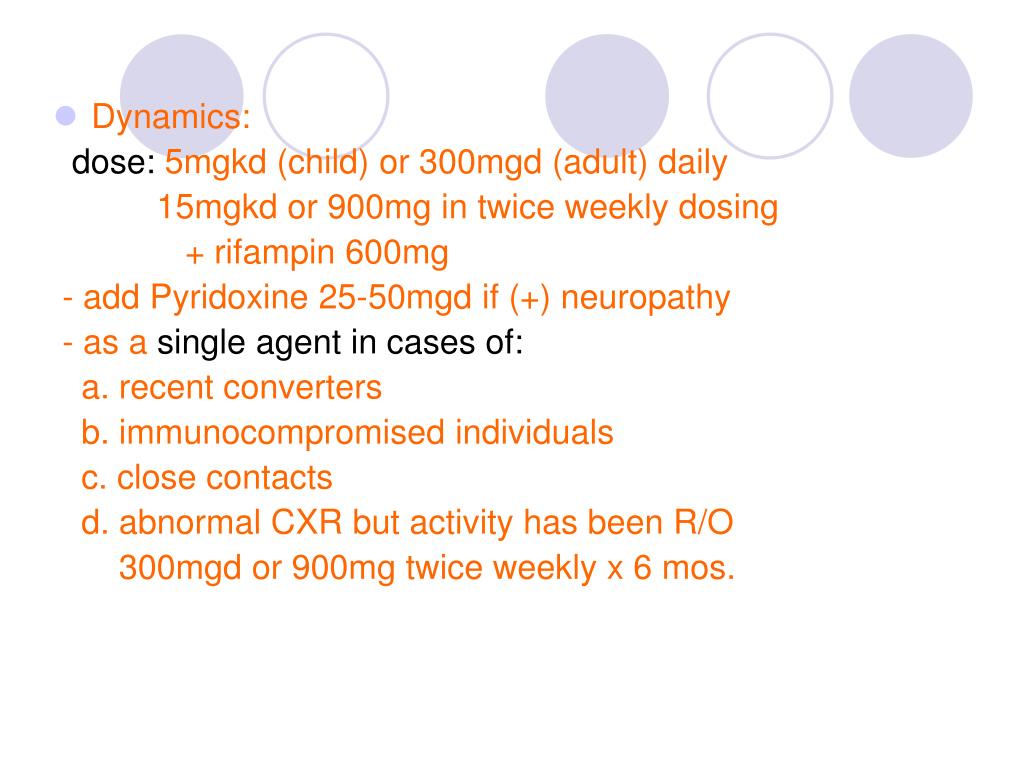 Dynamics:
dose: 5mgkd (child) or 300mgd (adult) daily
15mgkd or 900mg in twice weekly dosing
+ rifampin 600mg
- add Pyridoxine 25-50mgd if (+) neuropathy
- as a single agent in cases of:
a. recent converters
b. immunocompromised individuals
c. close contacts
d. abnormal CXR but activity has been R/O
300mgd or 900mg twice weekly x 6 mos.